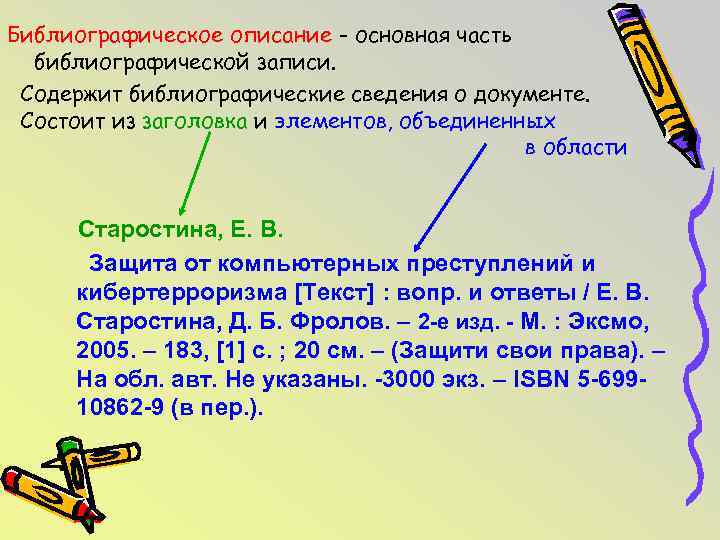 Библиографическое описание – основная часть библиографической записи.

Содержит библиографические сведения о документе. Состоит из заголовка и элементов, объединенных в области

Старостина, Е. В.

Защита от компьютерных преступлений и кибертерроризма [Текст] : вопр. и ответы / Е. В. Старостина, Д. Б. Фролов. – 2-е изд. - М. : Эксмо, 2005. – 183, [1] с. ; 20 см. – (Защити свои права). – На обл. авт. Не указаны. -3000 экз. – ISBN 5-699-10862-9 (в пер.).